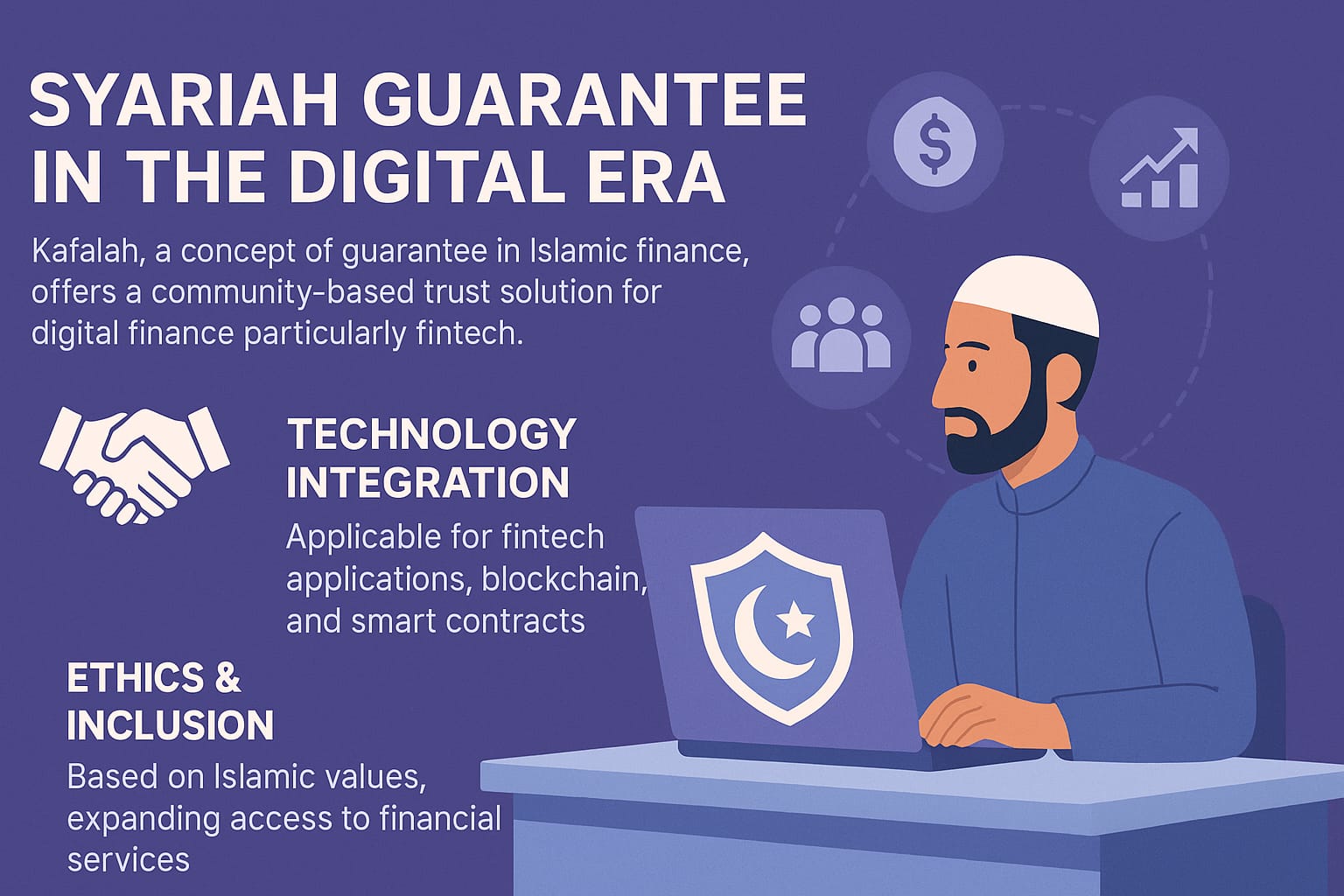 SYARIAH GUARANTEE IN THE DIGITAL ERA

Kafalah, a concept of guarantee in Islamic finance, offers a community-based trust solution for digital finance particularly fintech.

$

TECHNOLOGY INTEGRATION

Applicable for fintech applications, blockchain, and smart contracts

ETHICS & INCLUSION

Based on Islamic values, expanding access to financial services